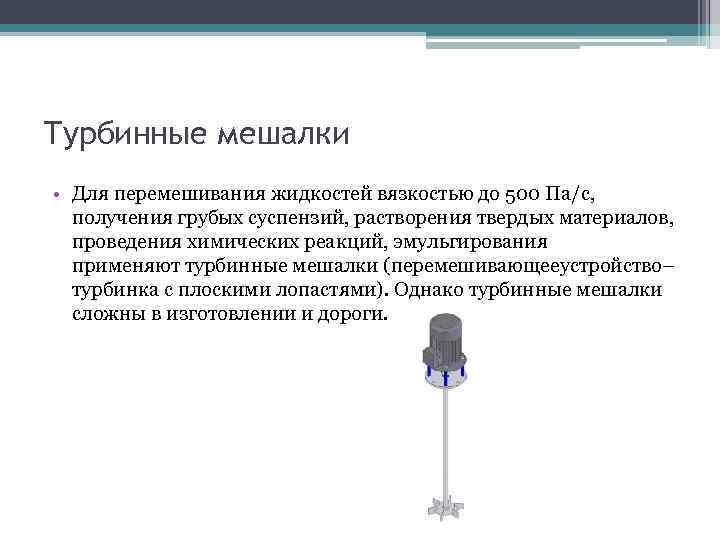 Турбинные мешалки

• Для перемешивания жидкостей вязкостью до 500 Па/с, получения грубых суспензий, растворения твердых материалов, проведения химических реакций, эмульгирования применяют турбинные мешалки (перемешивающееустройство– турбинка с плоскими лопастями). Однако турбинные мешалки сложны в изготовлении и дороги.